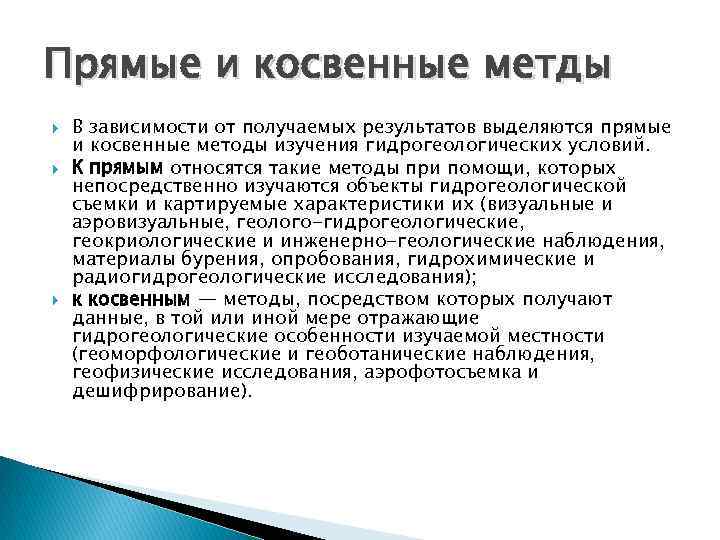 Прямые и косвенные метды

В зависимости от получаемых результатов выделяются прямые и косвенные методы изучения гидрогеологических условий.

К прямым относятся такие методы при помощи, которых непосредственно изучаются объекты гидрогеологической съемки и картируемые характеристики их (визуальные и аэровизуальные, геолого-гидрогеологические, геокриологические и инженерно-геологические наблюдения, материалы бурения, опробования, гидрохимические и радиогидрогеологические исследования);

к косвенным — методы, посредством которых получают данные, в той или иной мере отражающие гидрогеологические особенности изучаемой местности (геоморфологические и геоботанические наблюдения, геофизические исследования, аэрофотосъемка и дешифрирование).